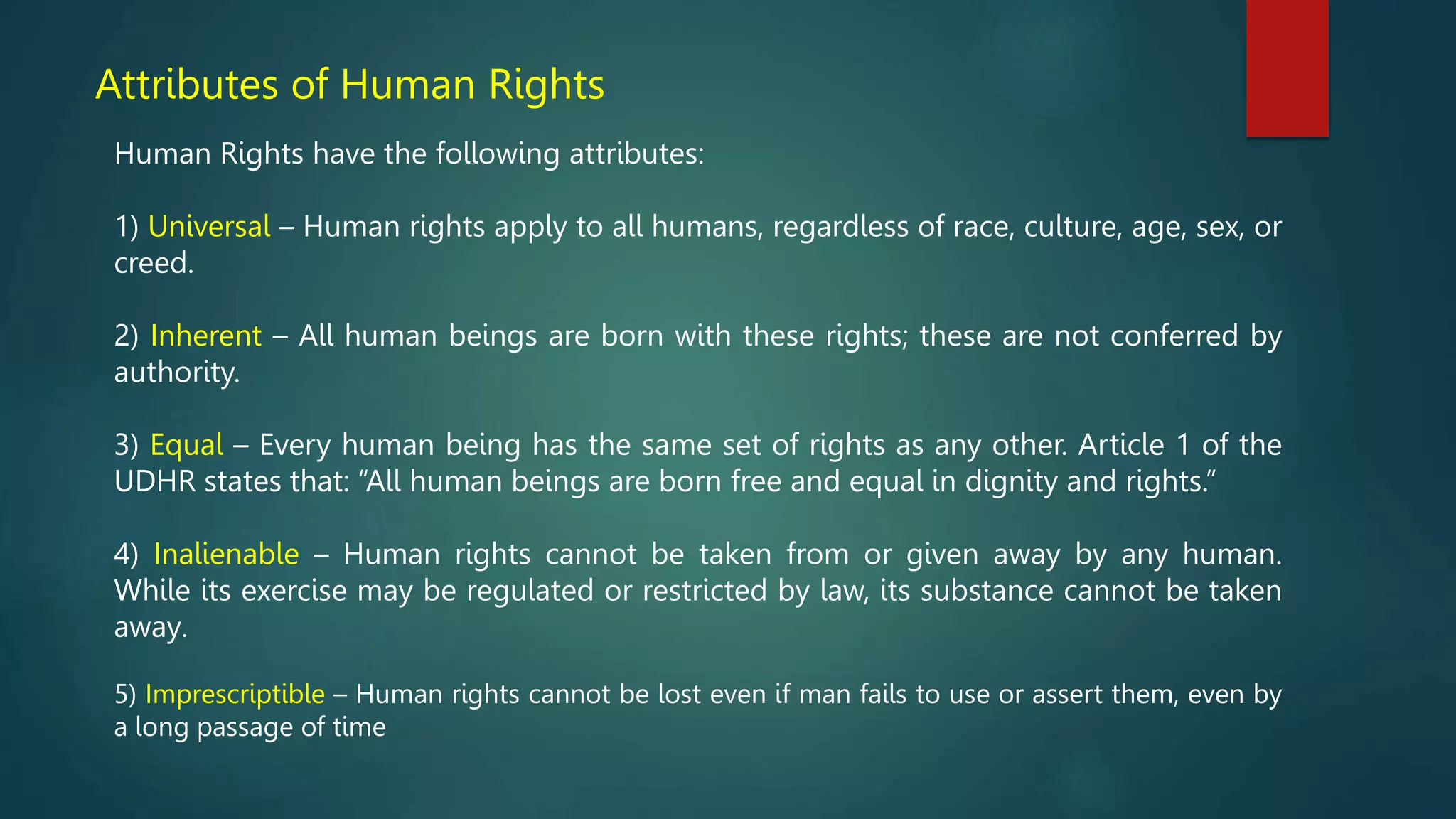 Attributes of Human Rights

Human Rights have the following attributes:

1) Universal – Human rights apply to all humans, regardless of race, culture, age, sex, or creed.

2) Inherent – All human beings are born with these rights; these are not conferred by authority.

3) Equal – Every human being has the same set of rights as any other. Article 1 of the UDHR states that: “All human beings are born free and equal in dignity and rights.”

4) Inalienable – Human rights cannot be taken from or given away by any human. While its exercise may be regulated or restricted by law, its substance cannot be taken away.

5) Imprescriptible – Human rights cannot be lost even if man fails to use or assert them, even by a long passage of time